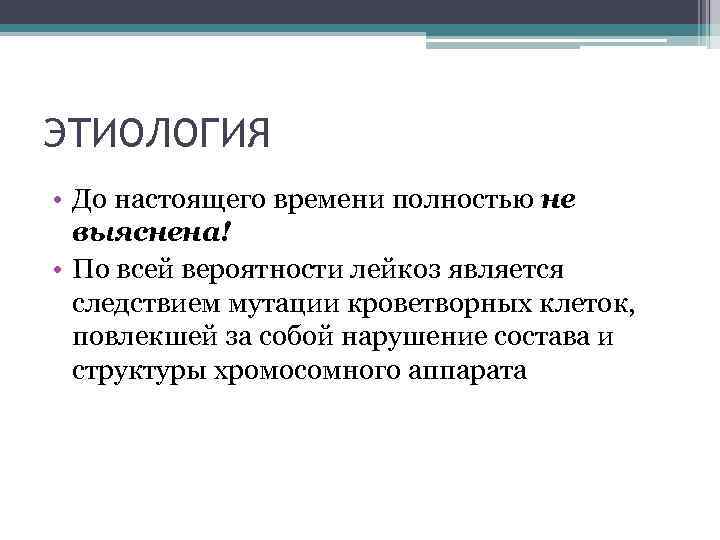 ЭТИОЛОГИЯ

• До настоящего времени полностью не выяснена!
• По всей вероятности лейкоз является следствием мутации кроветворных клеток, повлекшей за собой нарушение состава и структуры хромосомного аппарата